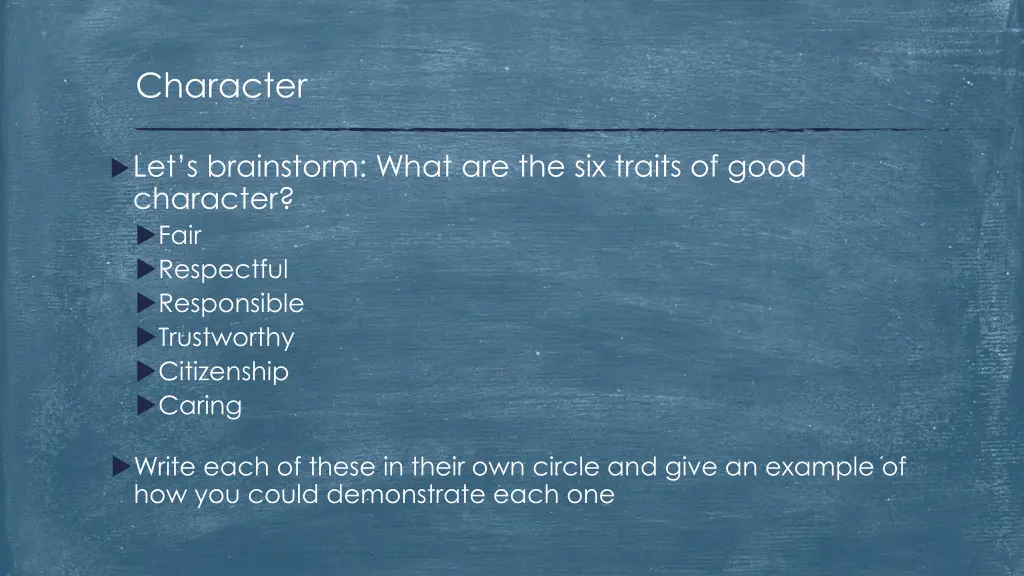 Character

Let's brainstorm: What are the six traits of good character?
Fair
Respectful
Responsible
Trustworthy
Citizenship
Caring

Write each of these in their own circle and give an example of how you could demonstrate each one